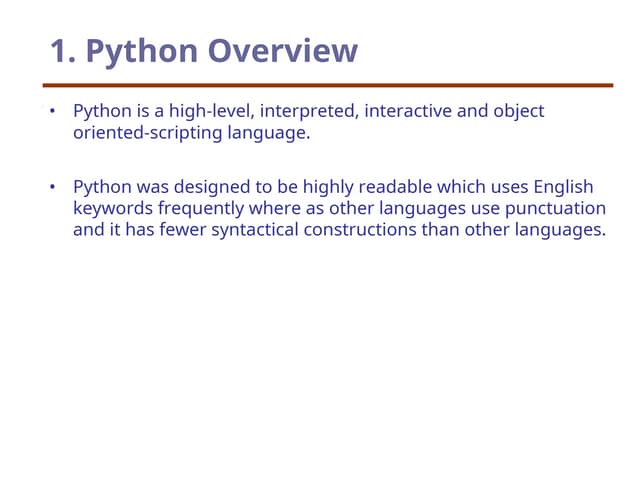 1. Python Overview

• Python is a high-level, interpreted, interactive and object oriented-scripting language.

• Python was designed to be highly readable which uses English keywords frequently where as other languages use punctuation and it has fewer syntactical constructions than other languages.